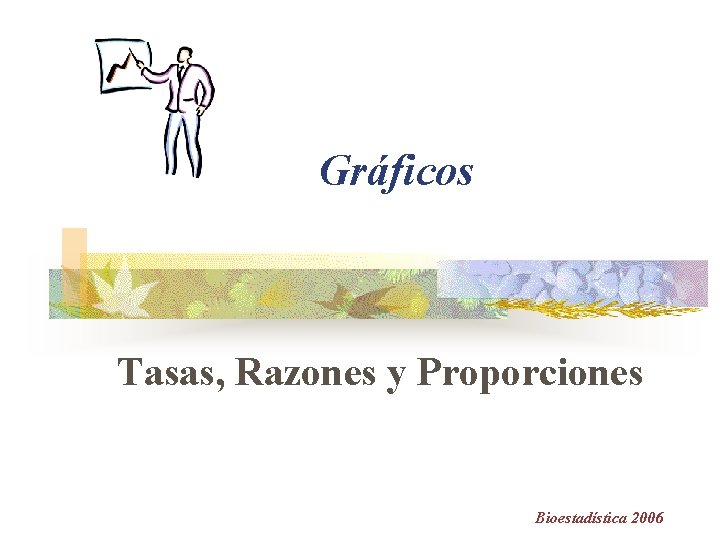 Gráficos

Tasas, Razones y Proporciones

Bioestadística 2006